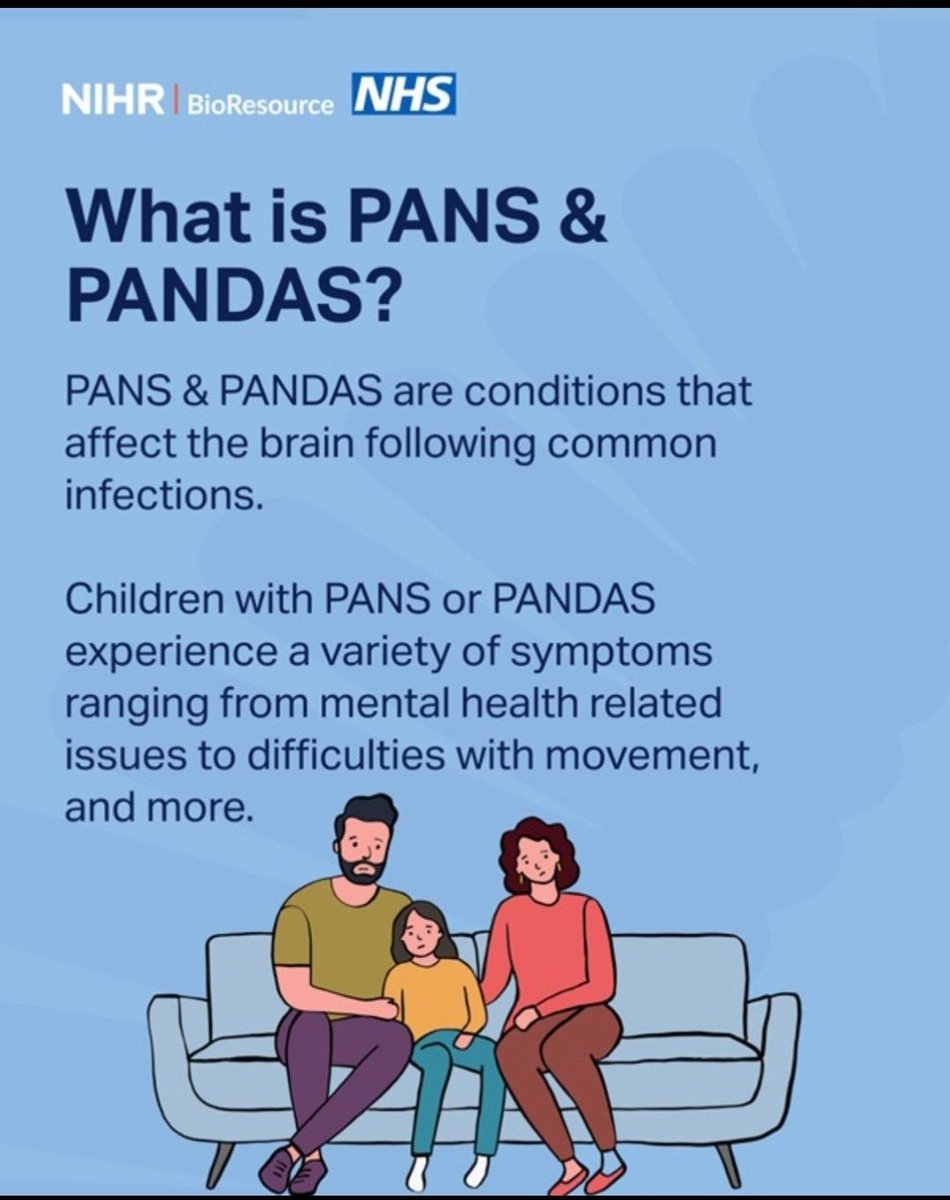 NIHR | BioResource NHS

What is PANS & PANDAS?

PANS & PANDAS are conditions that affect the brain following common infections.

Children with PANS or PANDAS experience a variety of symptoms ranging from mental health related issues to difficulties with movement, and more.